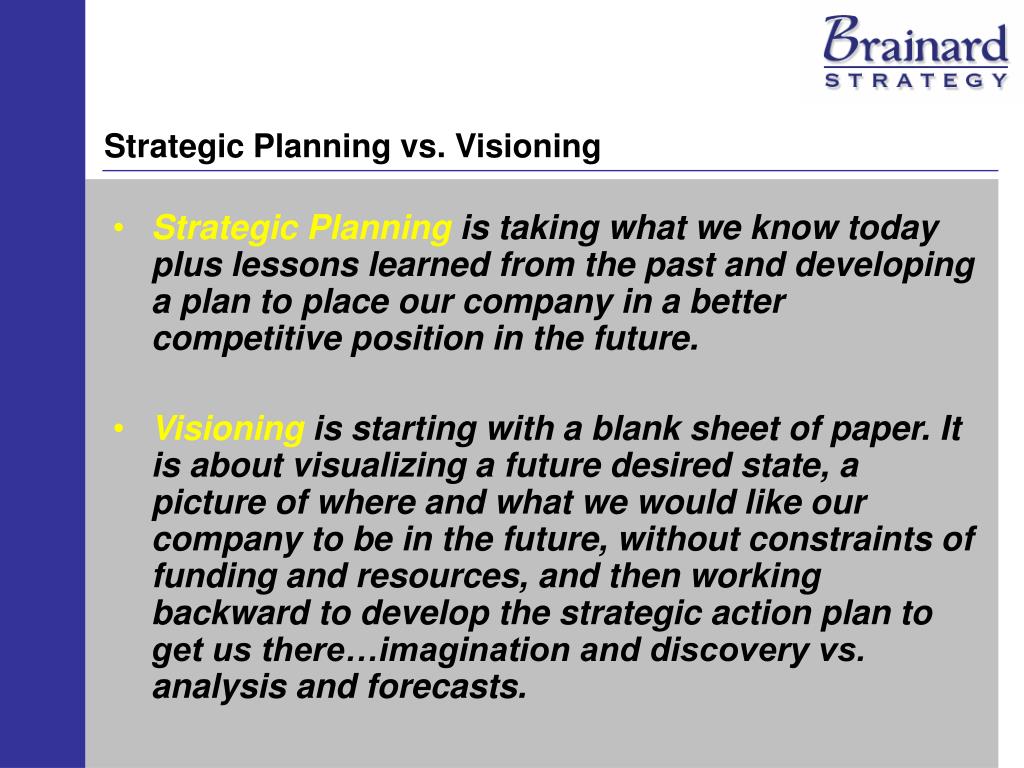 Brainard
STRATEGY

Strategic Planning vs. Visioning

• Strategic Planning is taking what we know today plus lessons learned from the past and developing a plan to place our company in a better competitive position in the future.

• Visioning is starting with a blank sheet of paper. It is about visualizing a future desired state, a picture of where and what we would like our company to be in the future, without constraints of funding and resources, and then working backward to develop the strategic action plan to get us there…imagination and discovery vs. analysis and forecasts.